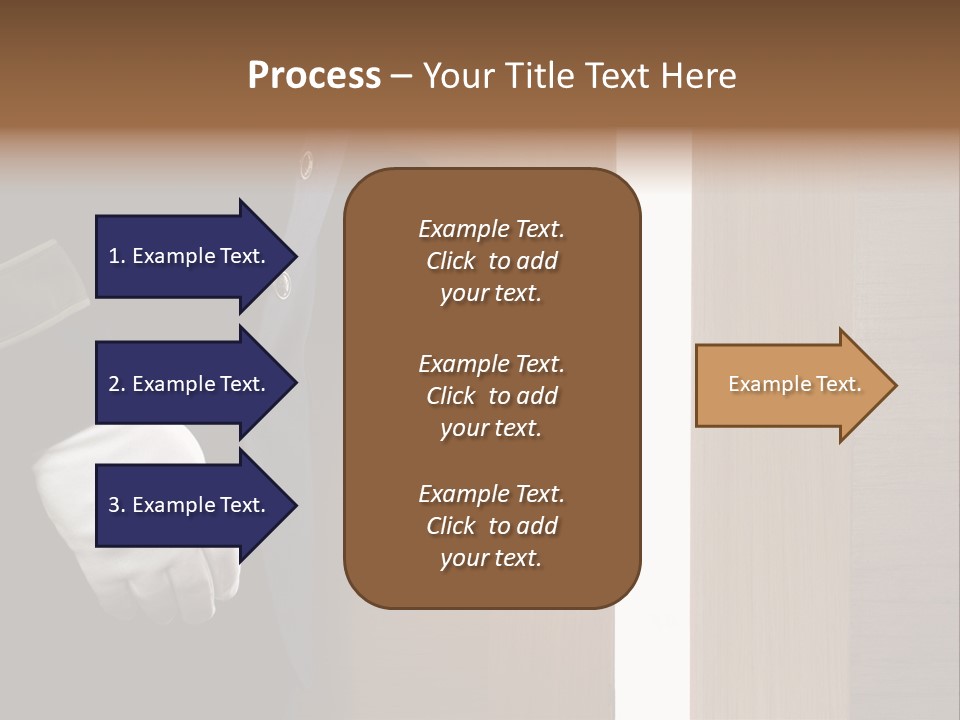 Process – Your Title Text Here

1. Example Text.

2. Example Text.

3. Example Text.

Example Text. Click to add your text.

Example Text. Click to add your text.

Example Text. Click to add your text.

Example Text.